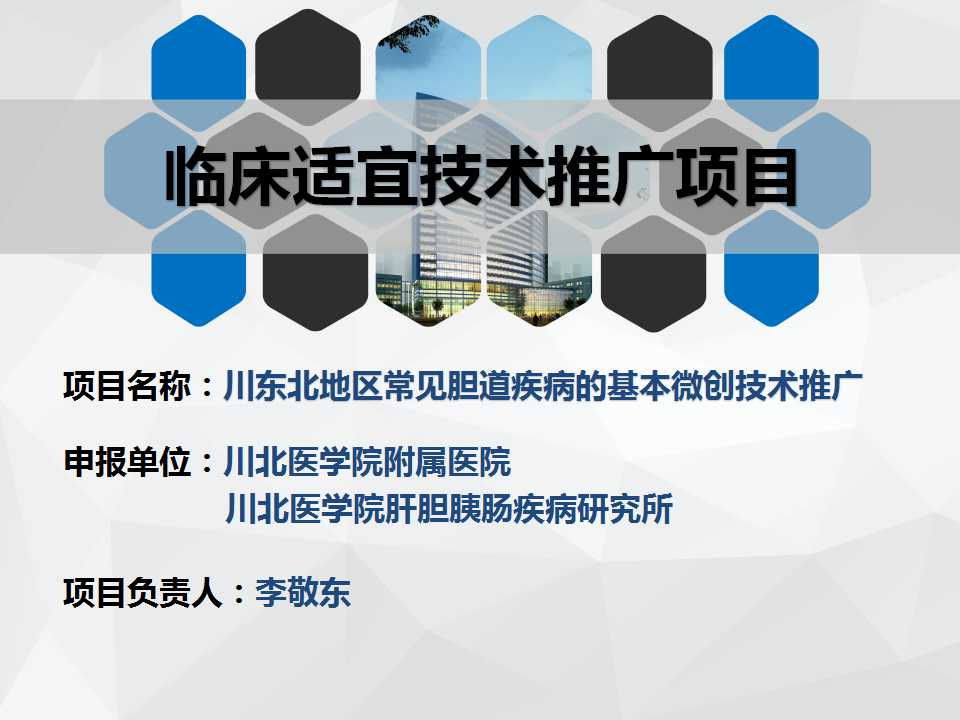 临床适宜技术推广项目

项目名称：川东北地区常见胆道疾病的基本微创技术推广

申报单位：川北医学院附属医院
川北医学院肝胆胰肠疾病研究所

项目负责人：李敬东